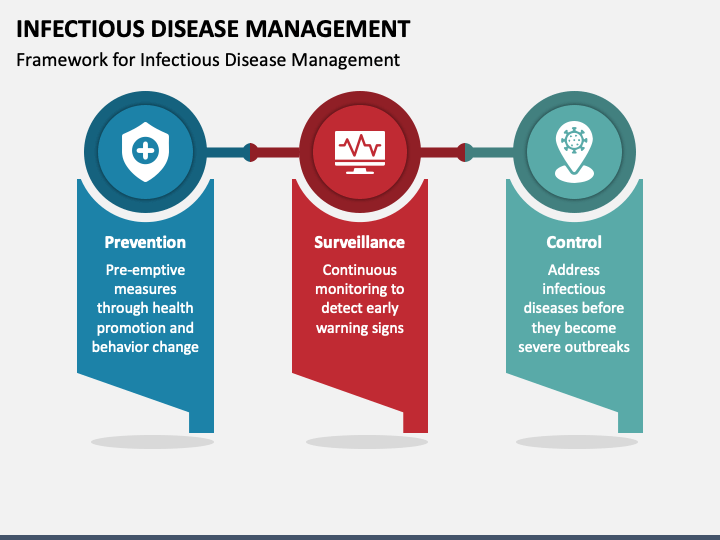 INFECTIOUS DISEASE MANAGEMENT

Framework for Infectious Disease Management

Prevention

Pre-emptive measures through health promotion and behavior change

Surveillance

Continuous monitoring to detect early warning signs

Control

Address infectious diseases before they become severe outbreaks